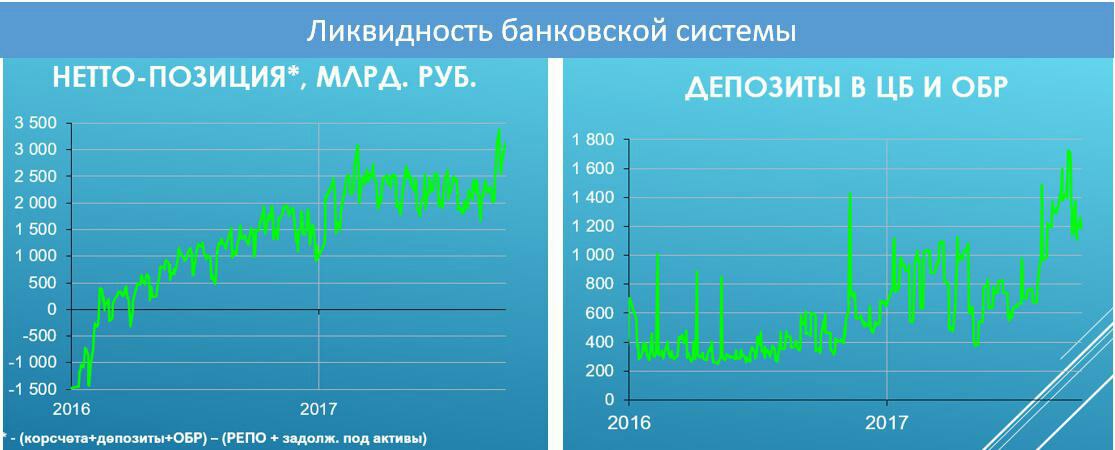 Ликвидность банковской системы

НЕТТО-ПОЗИЦИЯ*, МЛРД. РУБ.

3 500
3 000
2 500
2 000
1 500
1 000
500
0
-500
-1 000
-1 500
2016
2017

* - (корсчета+депозиты+ОБР) – (РЕПО + задолж. под активы)

ДЕПОЗИТЫ В ЦБ И ОБР

1 800
1 600
1 400
1 200
1 000
800
600
400
200
0
2016
2017